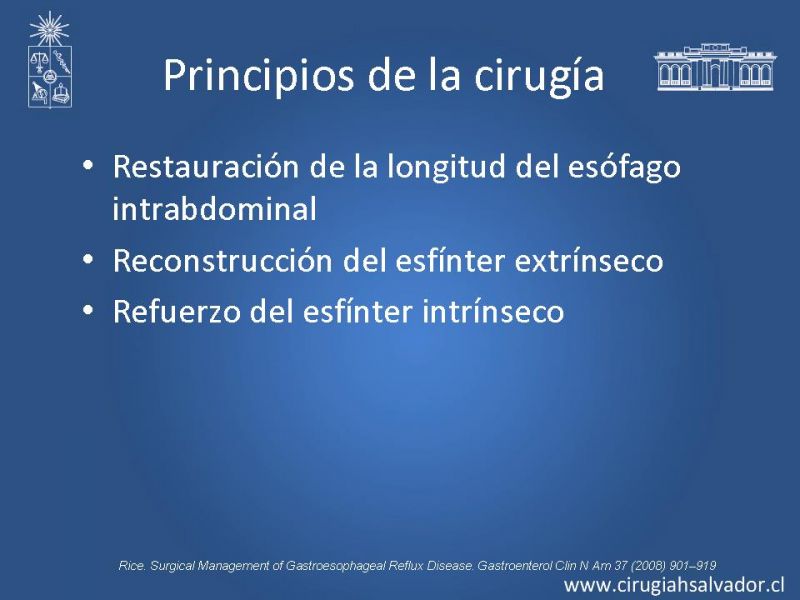 Principios de la cirugía

• Restauración de la longitud del esófago intrabdominal
• Reconstrucción del esfínter extrínseco
• Refuerzo del esfínter intrínseco

Rice. Surgical Management of Gastroesophageal Reflux Disease. Gastroenterol Clin N Am 37 (2008) 901–919

www.cirugiahsalvador.cl